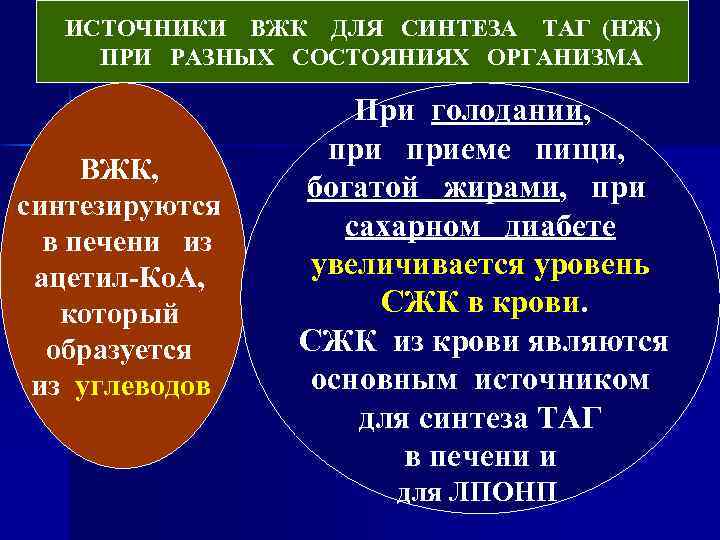 ИСТОЧНИКИ ВЖК ДЛЯ СИНТЕЗА ТАГ (НЖ) ПРИ РАЗНЫХ СОСТОЯНИЯХ ОРГАНИЗМА

ВЖК, синтезируются в печени из ацетил-КоА, который образуется из углеводов

При голодании, при приеме пищи, богатой жирами, при сахарном диабете увеличивается уровень СЖК в крови. СЖК из крови являются основным источником для синтеза ТАГ в печени и для ЛПОНП